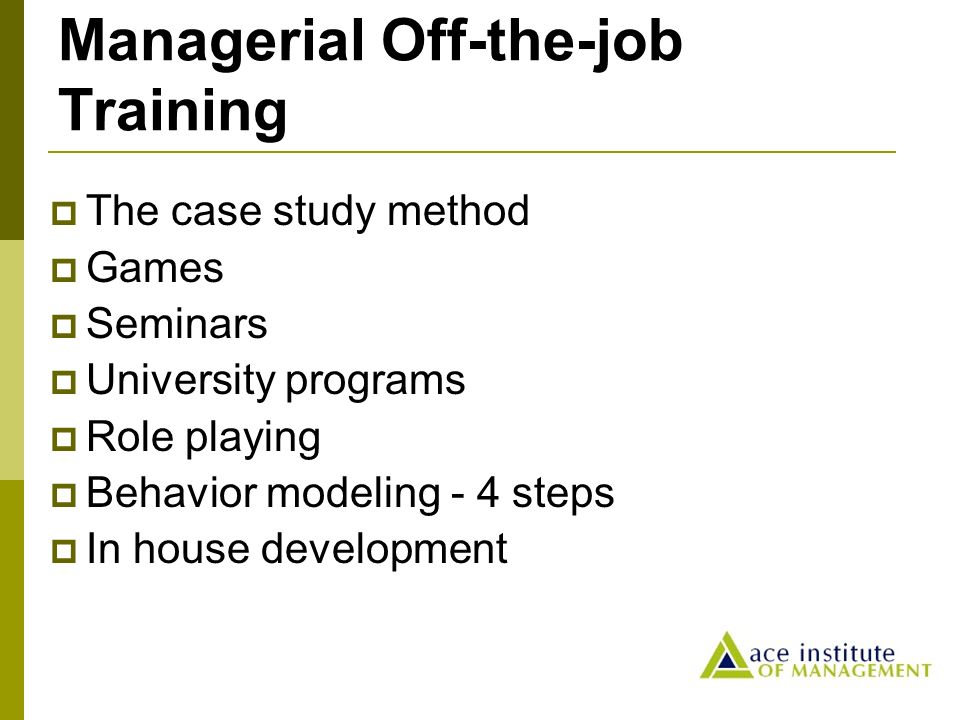 Managerial Off-the-job Training

- The case study method
- Games
- Seminars
- University programs
- Role playing
- Behavior modeling - 4 steps
- In house development

ace institute
OF MANAGEMENT